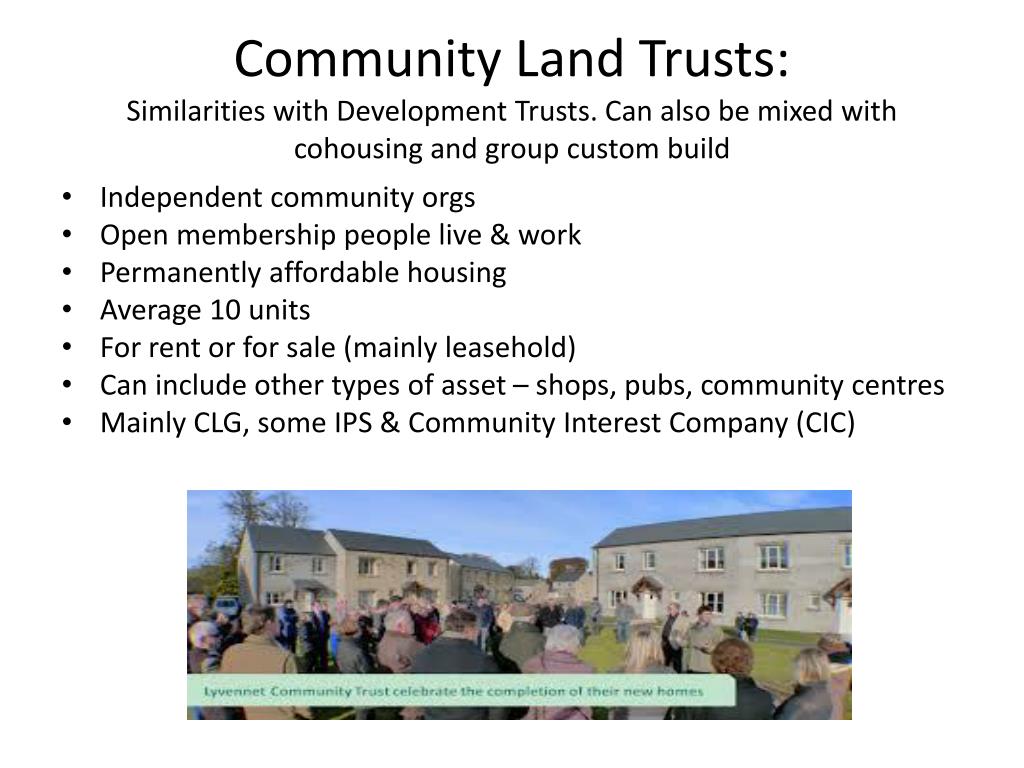 Community Land Trusts:
Similarities with Development Trusts. Can also be mixed with cohousing and group custom build

• Independent community orgs
• Open membership people live & work
• Permanently affordable housing
• Average 10 units
• For rent or for sale (mainly leasehold)
• Can include other types of asset – shops, pubs, community centres
• Mainly CLG, some IPS & Community Interest Company (CIC)

Lyvennet Community Trust celebrate the completion of their new homes